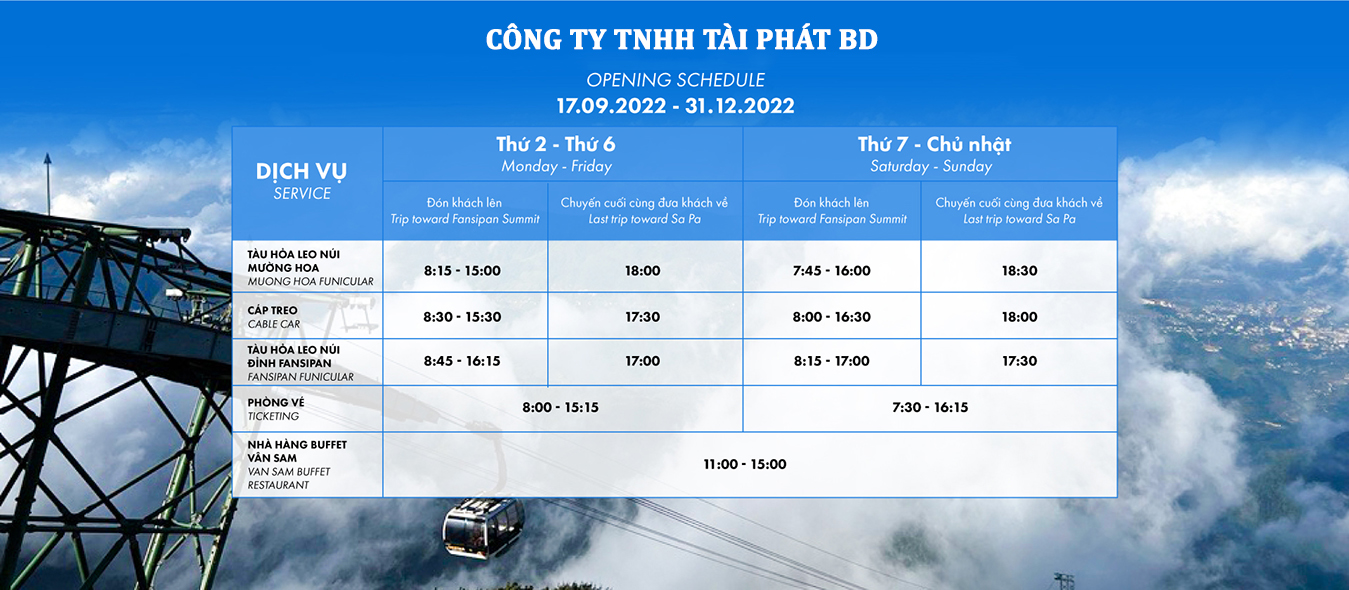 CÔNG TY TNHH TÀI PHÁT BD

OPENING SCHEDULE
17.09.2022 - 31.12.2022

| DỊCH VỤ SERVICE | Thứ 2 - Thứ 6 Monday - Friday | | Thứ 7 - Chủ nhật Saturday - Sunday | |
|---|---|---|---|---|
| | Đón khách lên Trip toward Fansipan Summit | Chuyến cuối cùng đưa khách về Last trip toward Sa Pa | Đón khách lên Trip toward Fansipan Summit | Chuyến cuối cùng đưa khách về Last trip toward Sa Pa |
| TÀU HỎA LEO NÚI MƯỜNG HOA MUONG HOA FUNICULAR | 8:15 - 15:00 | 18:00 | 7:45 - 16:00 | 18:30 |
| CÁP TREO CABLE CAR | 8:30 - 15:30 | 17:30 | 8:00 - 16:30 | 18:00 |
| TÀU HỎA LEO NÚI ĐỈNH FANSIPAN FANSIPAN FUNICULAR | 8:45 - 16:15 | 17:00 | 8:15 - 17:00 | 17:30 |
| PHÒNG VÉ TICKETING | 8:00 - 15:15 | | 7:30 - 16:15 | |
| NHÀ HÀNG BUFFET VÂN SAM VAN SAM BUFFET RESTAURANT | 11:00 - 15:00 | | | |